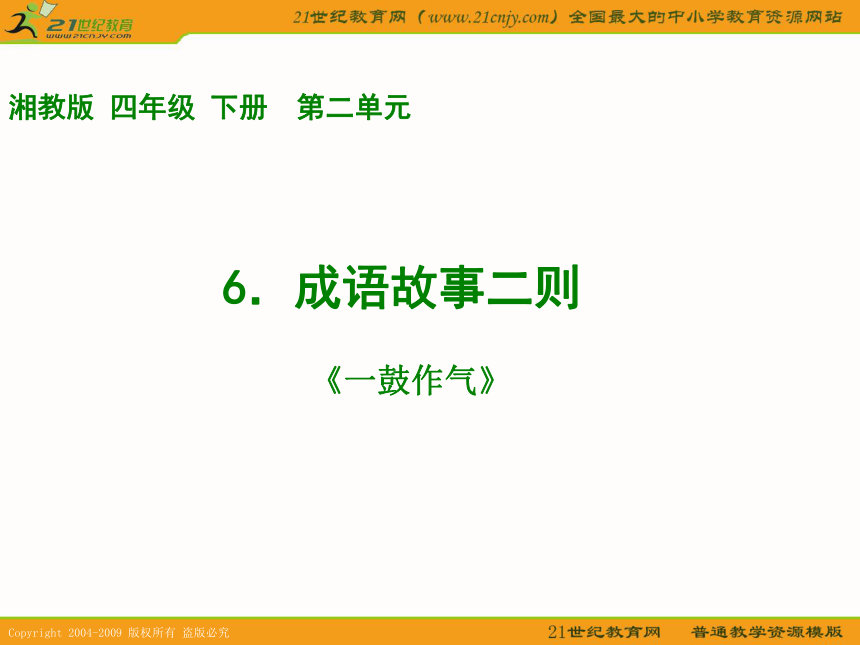 21世纪教育
www.21cnjy.com

21世纪教育网（www.21cnjy.com）全国最大的中小学教育资源网站

湘教版 四年级 下册 第二单元

6. 成语故事二则

《一鼓作气》

Copyright 2004-2009 版权所有 盗版必究

21世纪教育网 普通教学资源模版